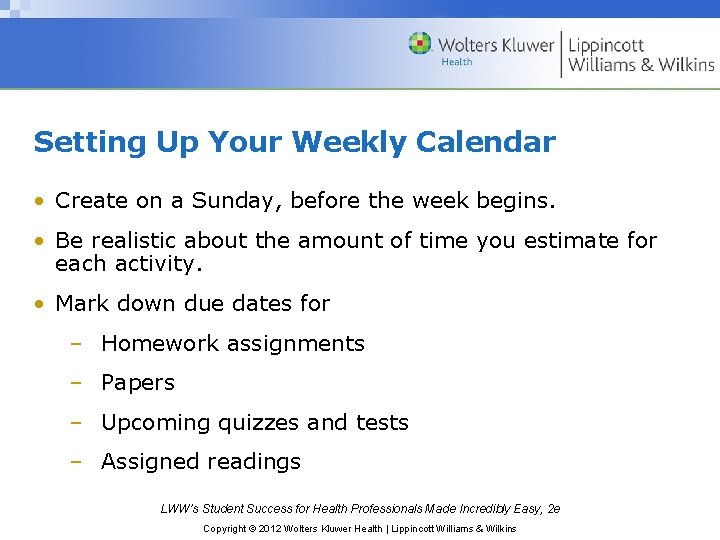 Wolters Kluwer Health | Lippincott Williams & Wilkins

Setting Up Your Weekly Calendar

• Create on a Sunday, before the week begins.

• Be realistic about the amount of time you estimate for each activity.

• Mark down due dates for

– Homework assignments

– Papers

– Upcoming quizzes and tests

– Assigned readings

LWW's Student Success for Health Professionals Made Incredibly Easy, 2e

Copyright © 2012 Wolters Kluwer Health | Lippincott Williams & Wilkins